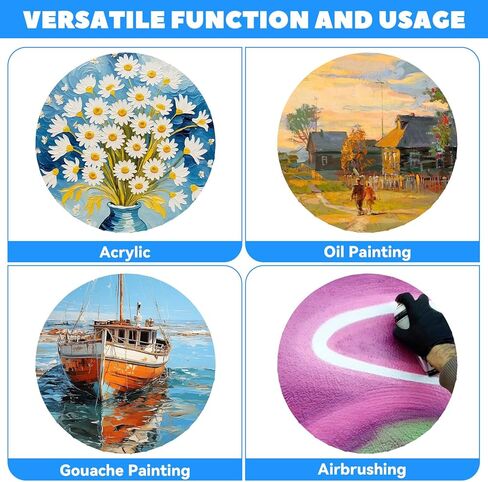 VERSATILE FUNCTION AND USAGE

Acrylic

Oil Painting

Gouache Painting

Airbrushing